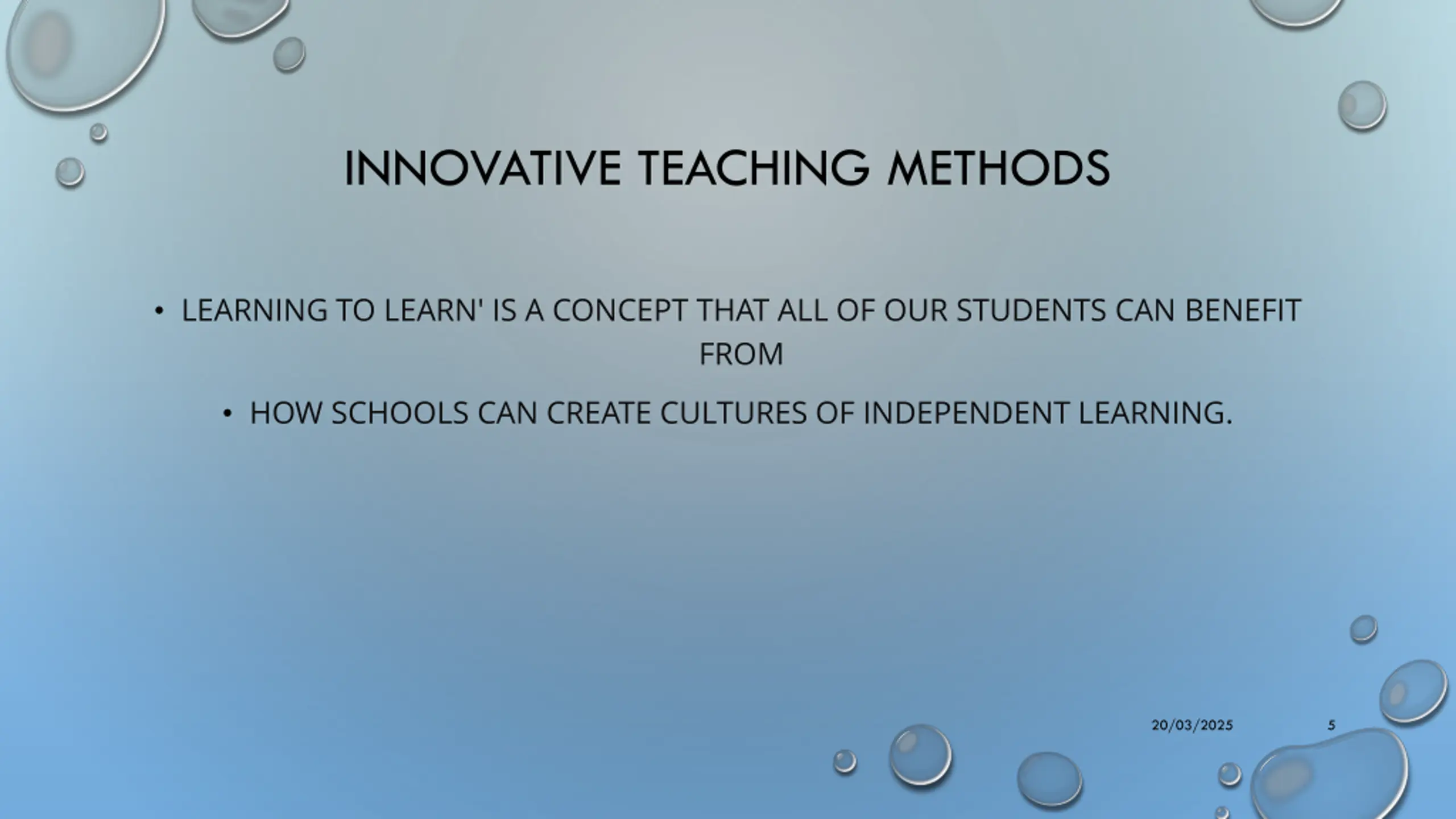 INNOVATIVE TEACHING METHODS

• LEARNING TO LEARN' IS A CONCEPT THAT ALL OF OUR STUDENTS CAN BENEFIT FROM

• HOW SCHOOLS CAN CREATE CULTURES OF INDEPENDENT LEARNING.

20/03/2025

5